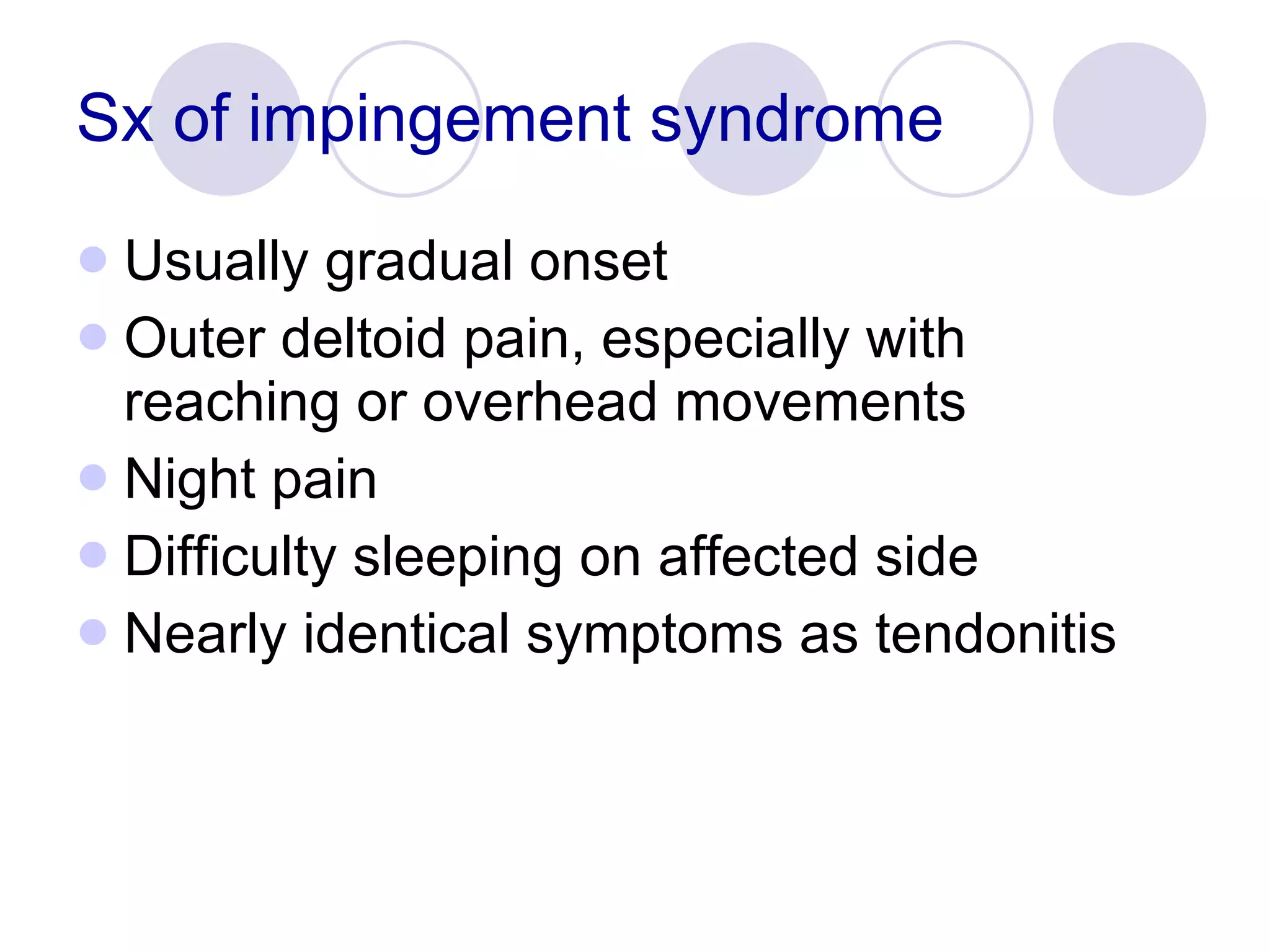 Sx of impingement syndrome

- Usually gradual onset
- Outer deltoid pain, especially with reaching or overhead movements
- Night pain
- Difficulty sleeping on affected side
- Nearly identical symptoms as tendonitis